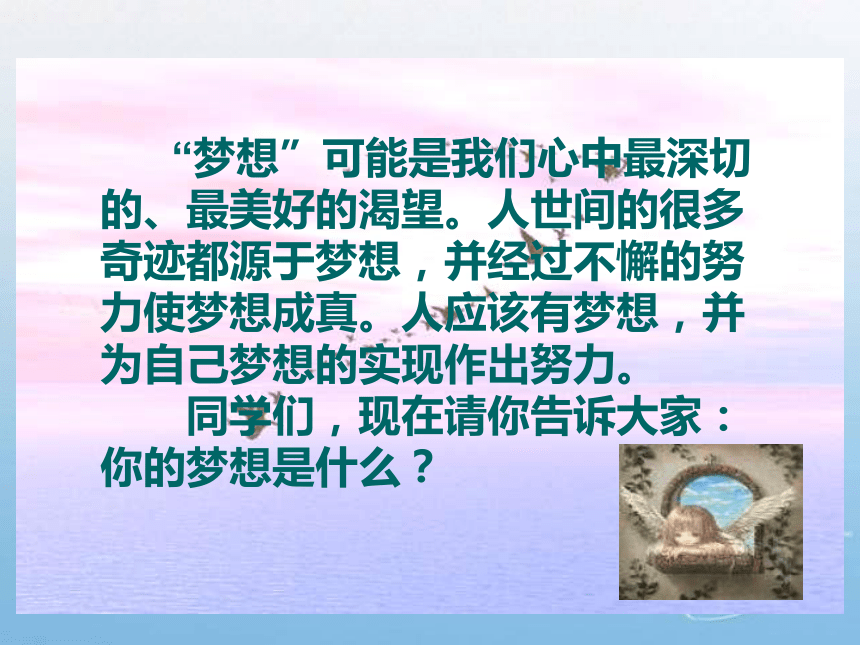 “梦想”可能是我们心中最深切的、最美好的渴望。人世间的很多奇迹都源于梦想，并经过不懈的努力使梦想成真。人应该有梦想，并为自己梦想的实现作出努力。

同学们，现在请你告诉大家：你的梦想是什么？